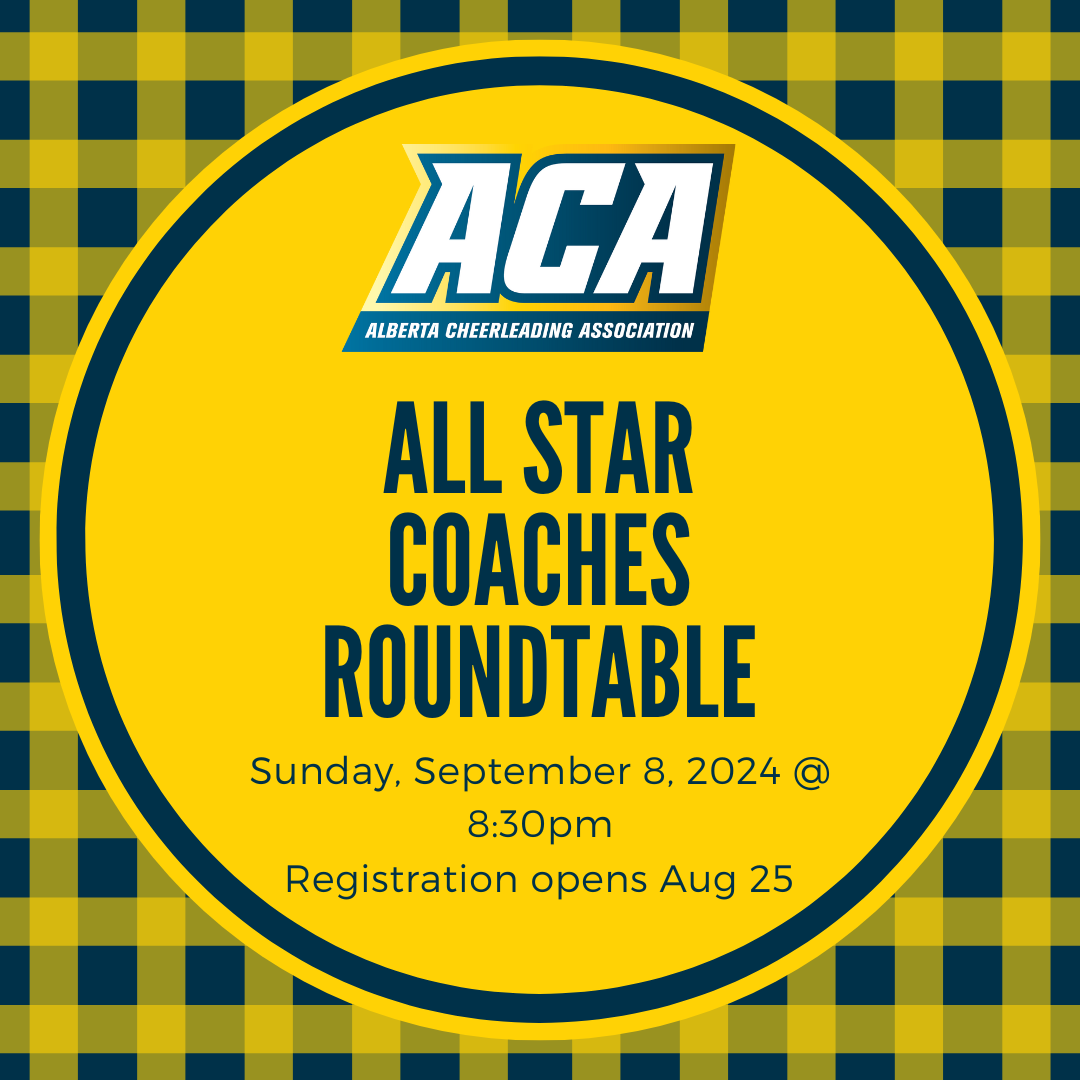 ACA
ALBERTA CHEERLEADING ASSOCIATION

ALL STAR COACHES ROUNDTABLE

Sunday, September 8, 2024 @ 8:30pm

Registration opens Aug 25